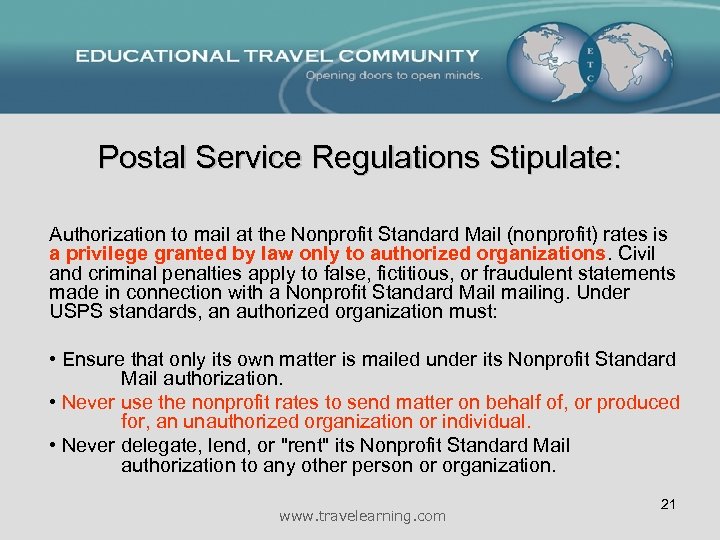 EDUCATIONAL TRAVEL COMMUNITY
Opening doors to open minds.

E
T
C

Postal Service Regulations Stipulate:

Authorization to mail at the Nonprofit Standard Mail (nonprofit) rates is a privilege granted by law only to authorized organizations. Civil and criminal penalties apply to false, fictitious, or fraudulent statements made in connection with a Nonprofit Standard Mail mailing. Under USPS standards, an authorized organization must:

• Ensure that only its own matter is mailed under its Nonprofit Standard Mail authorization.
• Never use the nonprofit rates to send matter on behalf of, or produced for, an unauthorized organization or individual.
• Never delegate, lend, or "rent" its Nonprofit Standard Mail authorization to any other person or organization.

21

www.travelearning.com